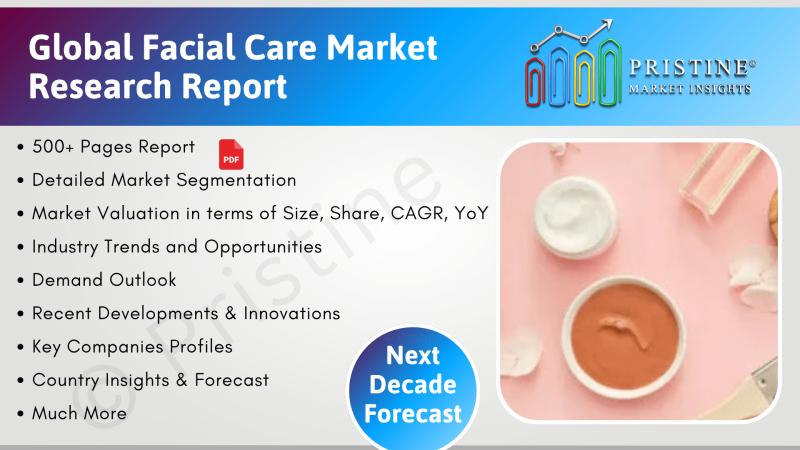 Global Facial Care Market Research Report

PRISTINE®
MARKET INSIGHTS

• 500+ Pages Report
PDF
• Detailed Market Segmentation
• Market Valuation in terms of Size, Share, CAGR, YoY
• Industry Trends and Opportunities
• Demand Outlook
• Recent Developments & Innovations
• Key Companies Profiles
• Country Insights & Forecast
• Much More

© Pristine

Next Decade Forecast